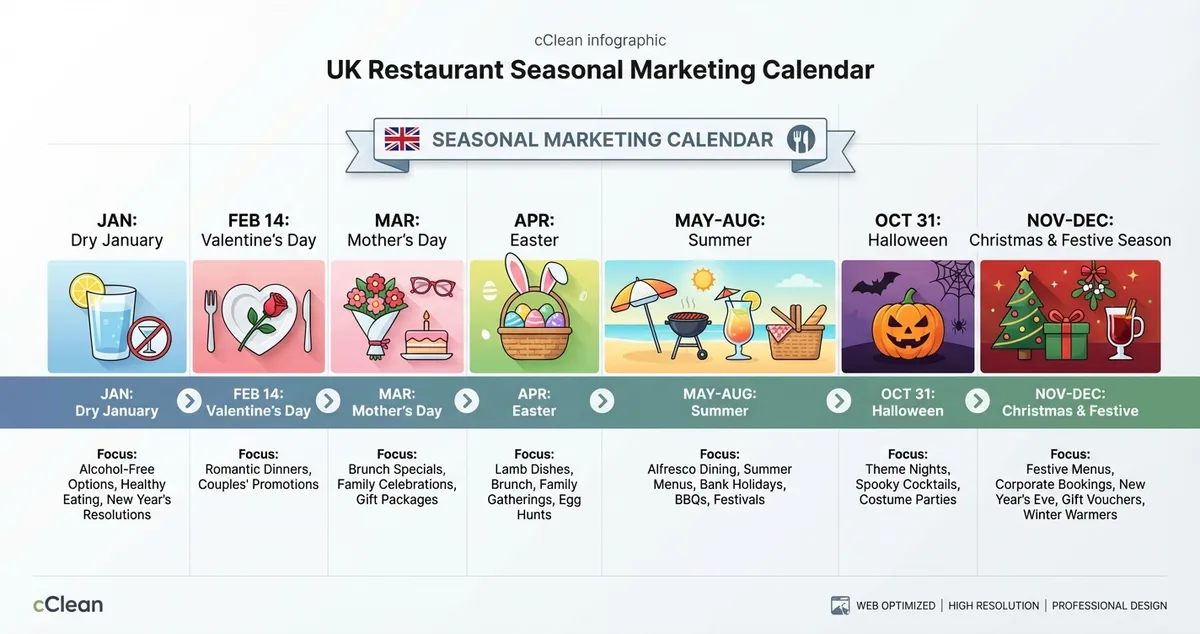 cClean infographic

UK Restaurant Seasonal Marketing Calendar

SEASONAL MARKETING CALENDAR

JAN:
Dry January

FEB 14:
Valentine's Day

MAR:
Mother's Day

APR:
Easter

MAY-AUG:
Summer

OCT 31:
Halloween

NOV-DEC:
Christmas & Festive Season

JAN:
Dry January

FEB 14:
Valentine's Day

MAR:
Mother's Day

APR:
Easter

MAY-AUG:
Summer

OCT 31:
Halloween

NOV-DEC:
Christmas & Festive

Focus:
Alcohol-Free Options, Healthy Eating, New Year's Resolutions

Focus:
Romantic Dinners, Couples' Promotions

Focus:
Brunch Specials, Family Celebrations, Gift Packages

Focus:
Lamb Dishes, Brunch, Family Gatherings, Egg Hunts

Focus:
Alfresco Dining, Summer Menus, Bank Holidays, BBQs, Festivals

Focus:
Theme Nights, Spooky Cocktails, Costume Parties

Focus:
Festive Menus, Corporate Bookings, New Year's Eve, Gift Vouchers, Winter Warmers

cClean

WEB OPTIMIZED | HIGH RESOLUTION | PROFESSIONAL DESIGN